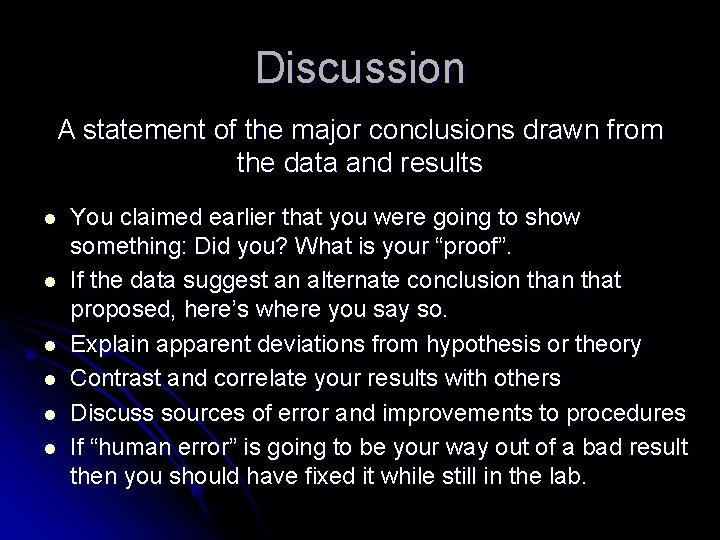 Discussion

A statement of the major conclusions drawn from the data and results

- You claimed earlier that you were going to show something: Did you? What is your “proof”.
- If the data suggest an alternate conclusion than that proposed, here’s where you say so.
- Explain apparent deviations from hypothesis or theory
- Contrast and correlate your results with others
- Discuss sources of error and improvements to procedures
- If “human error” is going to be your way out of a bad result then you should have fixed it while still in the lab.